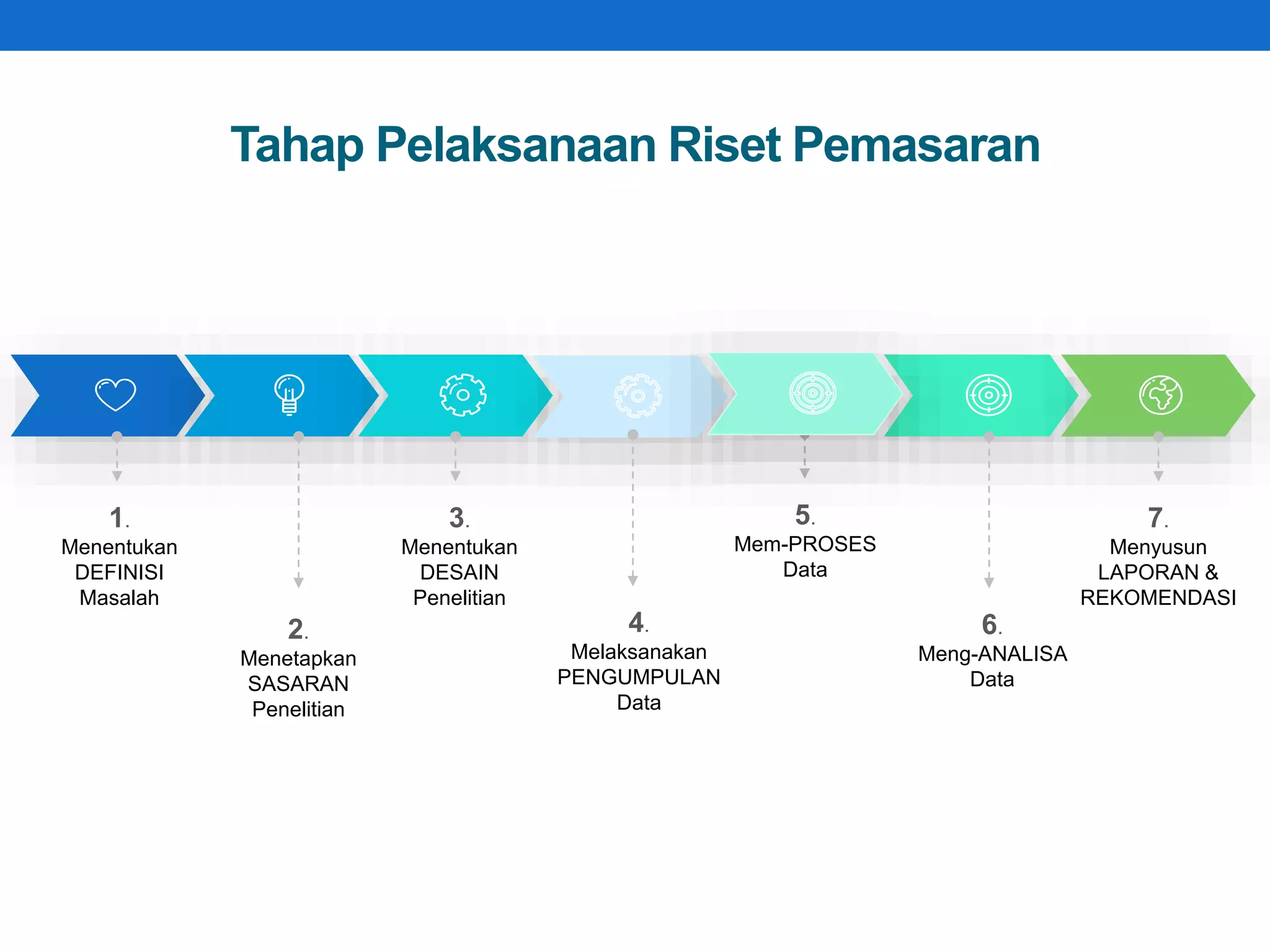 Tahap Pelaksanaan Riset Pemasaran

1.
Menentukan DEFINISI Masalah

2.
Menetapkan SASARAN Penelitian

3.
Menentukan DESAIN Penelitian

4.
Melaksanakan PENGUMPULAN Data

5.
Mem-PROSES Data

6.
Meng-ANALISA Data

7.
Menyusun LAPORAN & REKOMENDASI